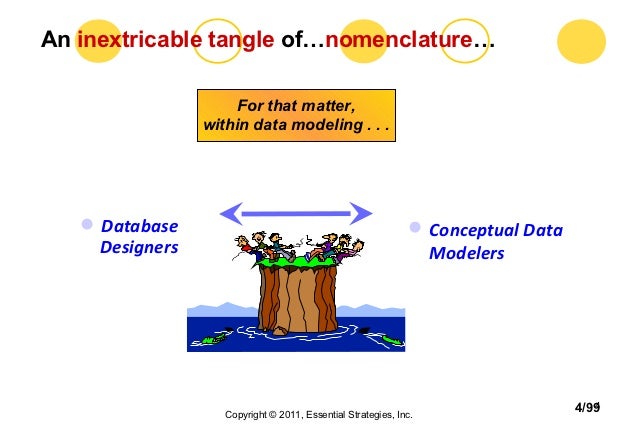 An inextricable tangle of…nomenclature…

For that matter, within data modeling . . .

Database Designers

Conceptual Data Modelers

Copyright © 2011, Essential Strategies, Inc.

4/99